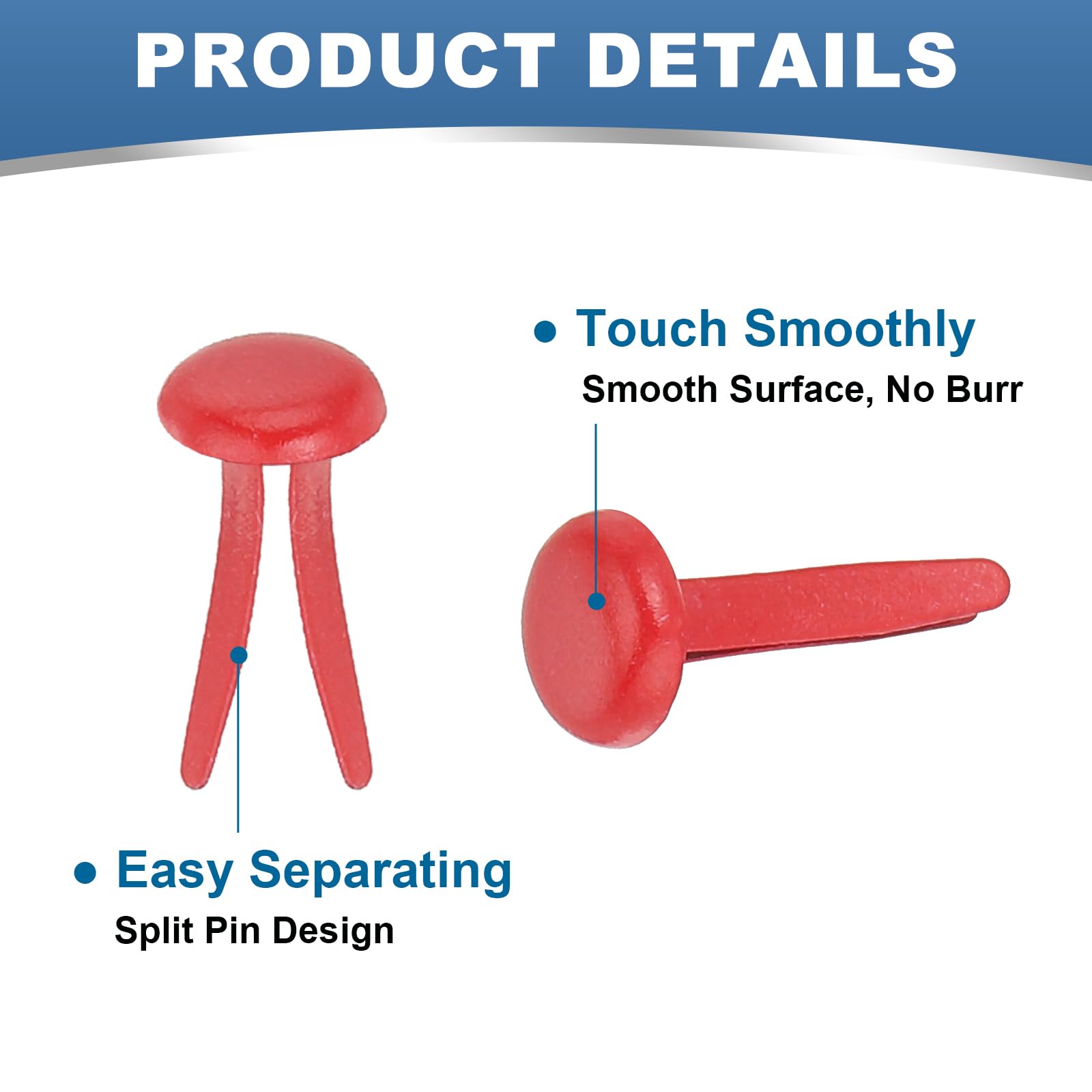 PRODUCT DETAILS

• Touch Smoothly
Smooth Surface, No Burr

• Easy Separating
Split Pin Design